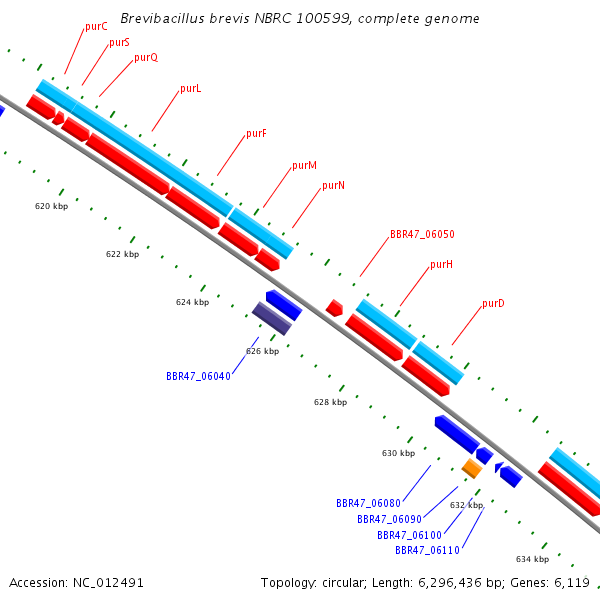 Brevibacillus brevis NBRC 100599, complete genome

purC
purS
purQ
purL
purF
purM
purN
BBR47_06050
purH
purD

620 kbp
622 kbp
624 kbp
626 kbp
628 kbp
630 kbp
632 kbp
634 kbp

BBR47_06040
BBR47_06080
BBR47_06090
BBR47_06100
BBR47_06110

Accession: NC_012491

Topology: circular; Length: 6,296,436 bp; Genes: 6,119